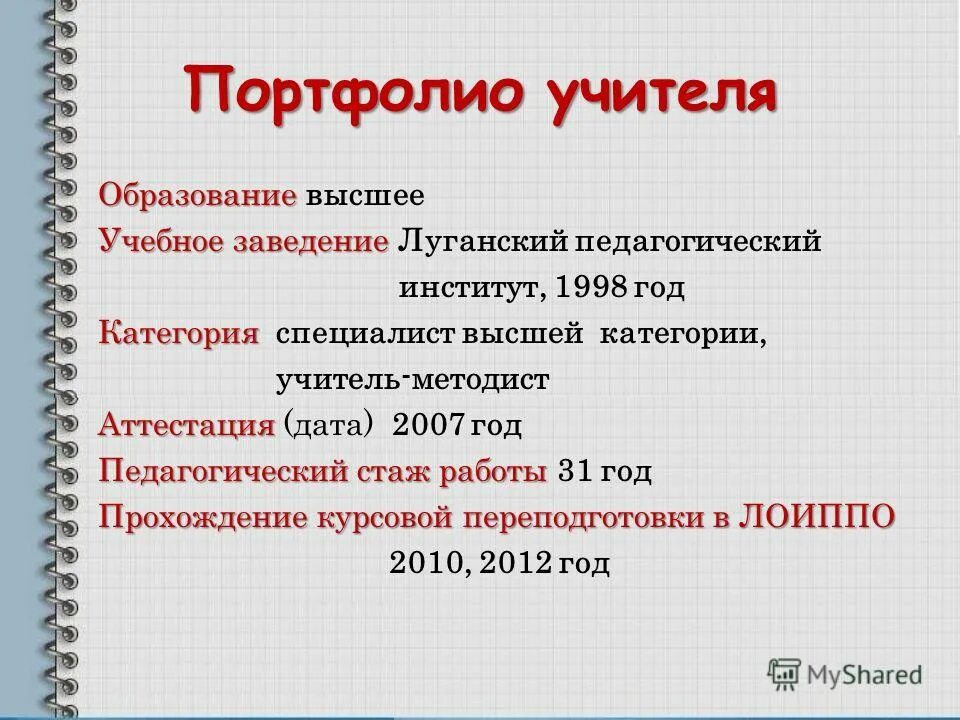 Портфолио учителя

Образование высшее

Учебное заведение Луганский педагогический институт, 1998 год

Категория специалист высшей категории, учитель-методист

Аттестация (дата) 2007 год

Педагогический стаж работы 31 год

Прохождение курсовой переподготовки в ЛОИППО 2010, 2012 год

MyShared